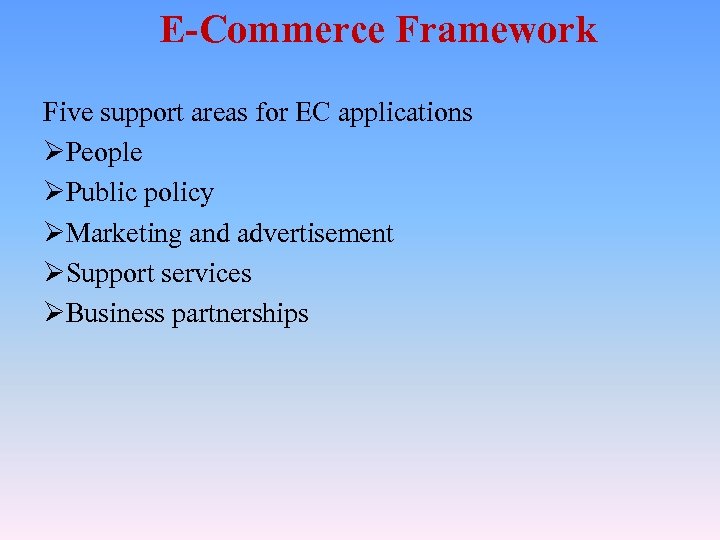 E-Commerce Framework

Five support areas for EC applications

➢People

➢Public policy

➢Marketing and advertisement

➢Support services

➢Business partnerships